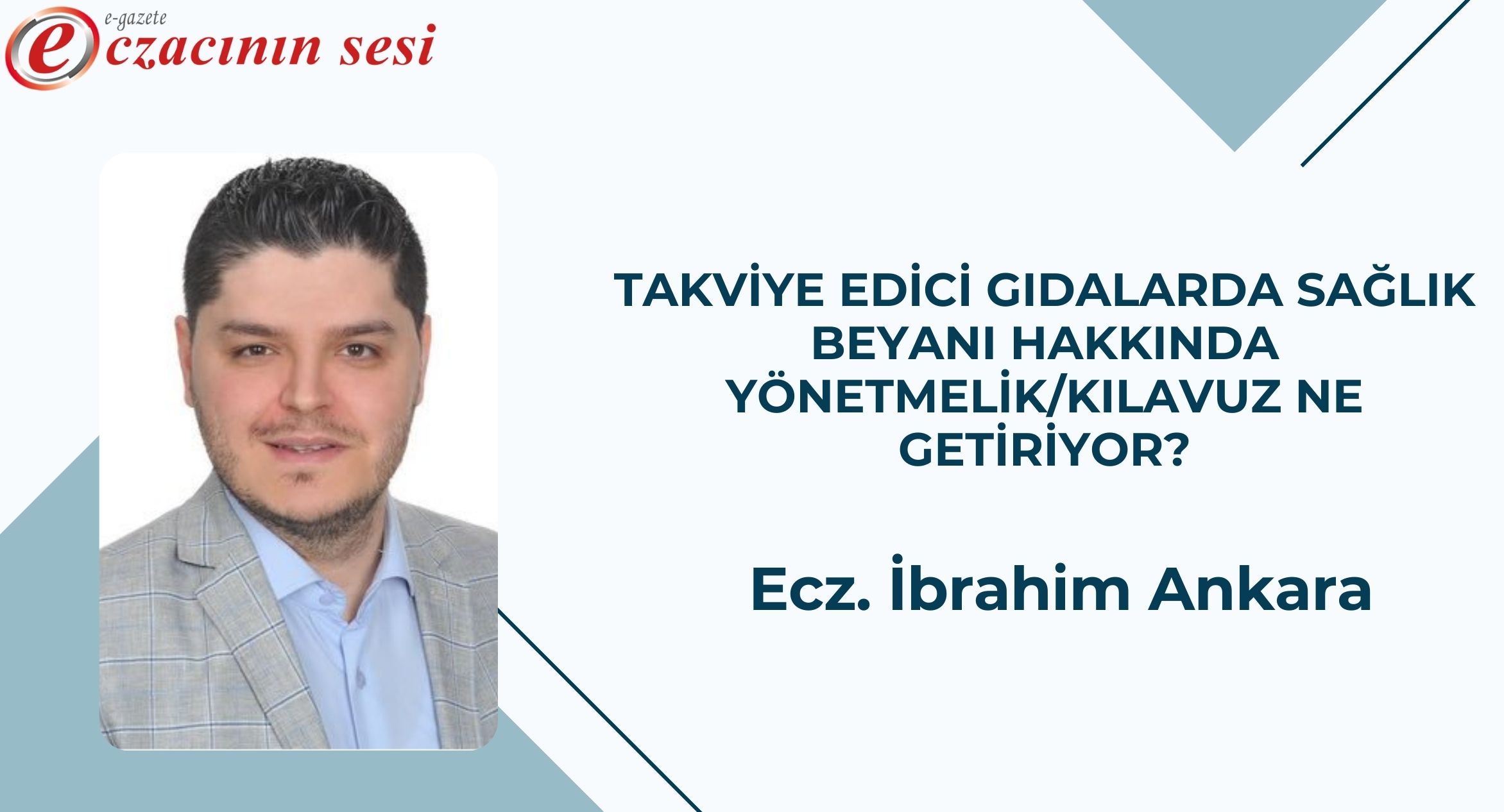 e-gazete
eczacının sesi

TAKVİYE EDİCİ GIDALARDA SAĞLIK BEYANI HAKKINDA YÖNETMELİK/KILAVUZ NE GETİRİYOR?

Ecz. İbrahim Ankara